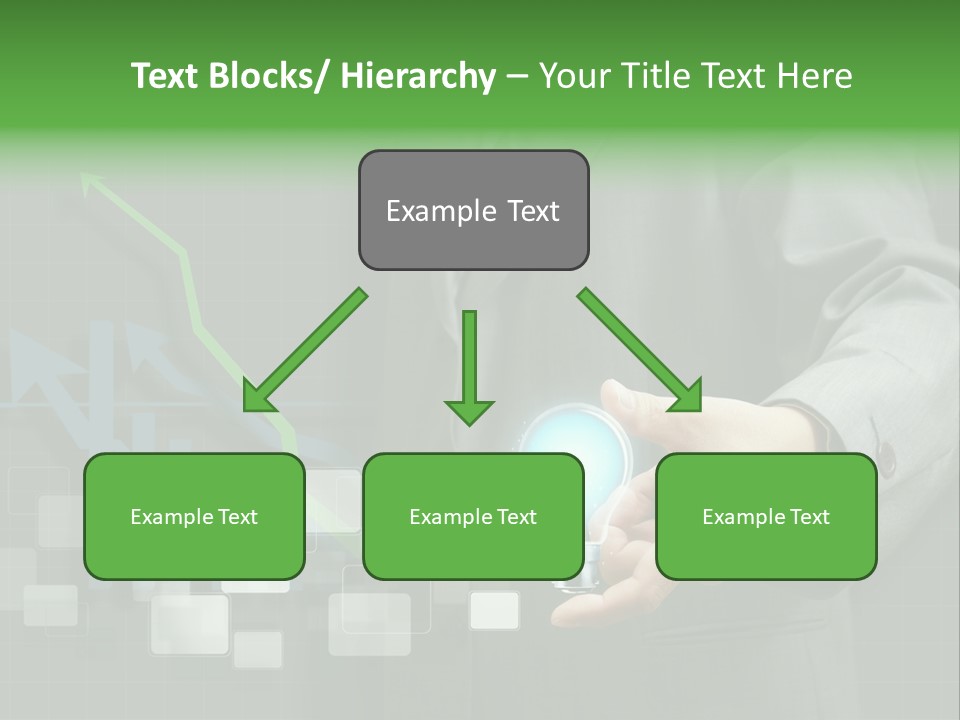 Text Blocks/ Hierarchy – Your Title Text Here

Example Text

Example Text

Example Text

Example Text